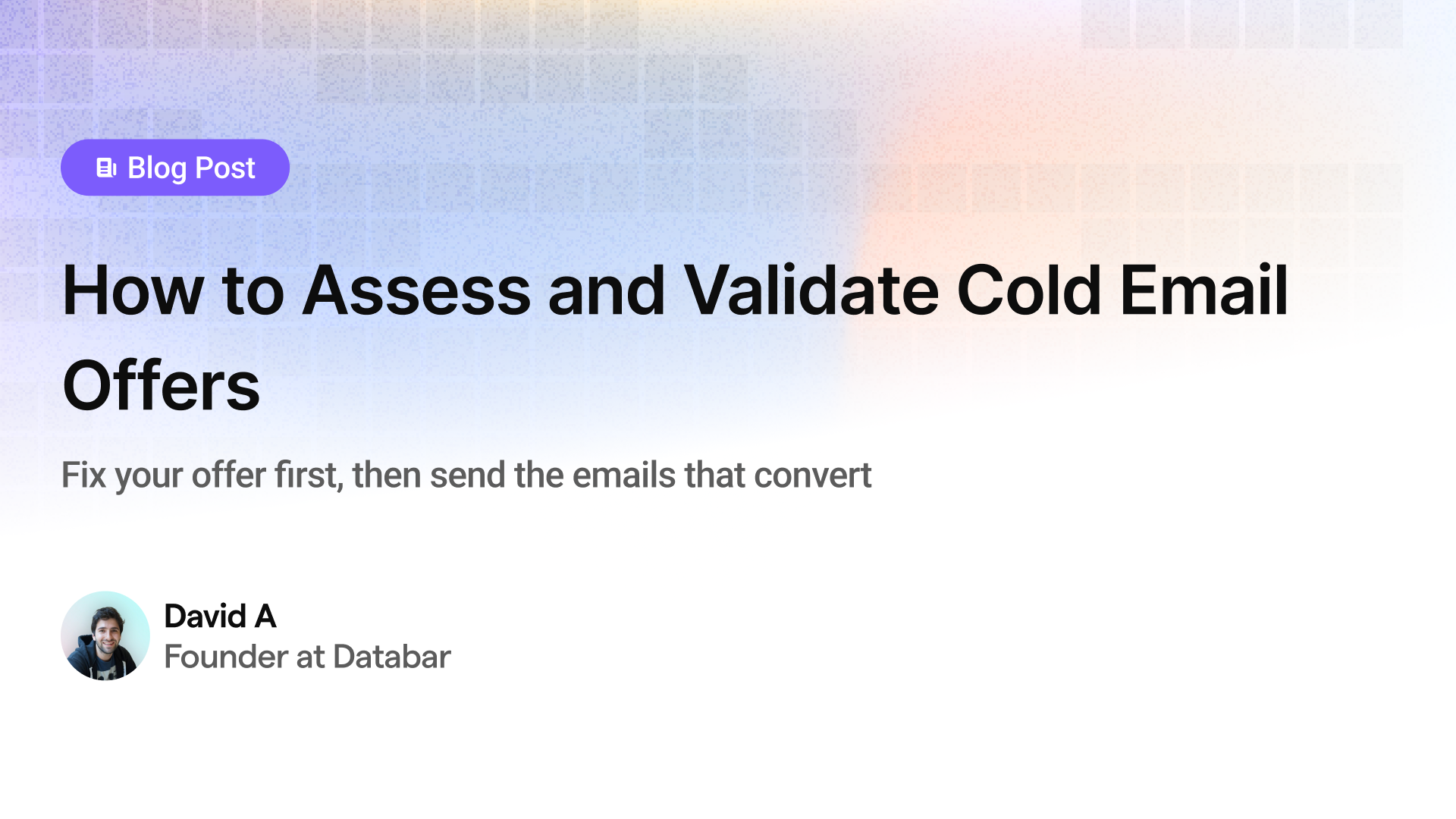 Blog Post

How to Assess and Validate Cold Email Offers

Fix your offer first, then send the emails that convert

David A
Founder at Databar